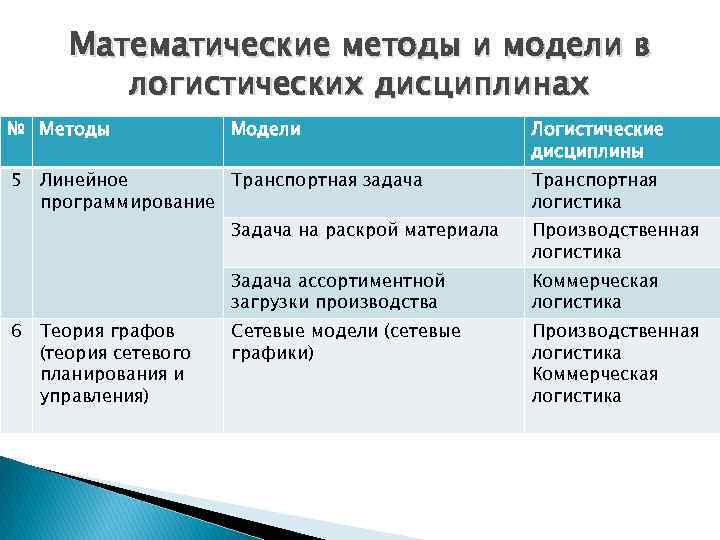 Математические методы и модели в логистических дисциплинах

| № | Методы | Модели | Логистические дисциплины |
|---|---|---|---|
| 5 | Линейное программирование | Транспортная задача | Транспортная логистика |
| | | Задача на раскрой материала | Производственная логистика |
| | | Задача ассортиментной загрузки производства | Коммерческая логистика |
| 6 | Теория графов (теория сетевого планирования и управления) | Сетевые модели (сетевые графики) | Производственная логистика Коммерческая логистика |